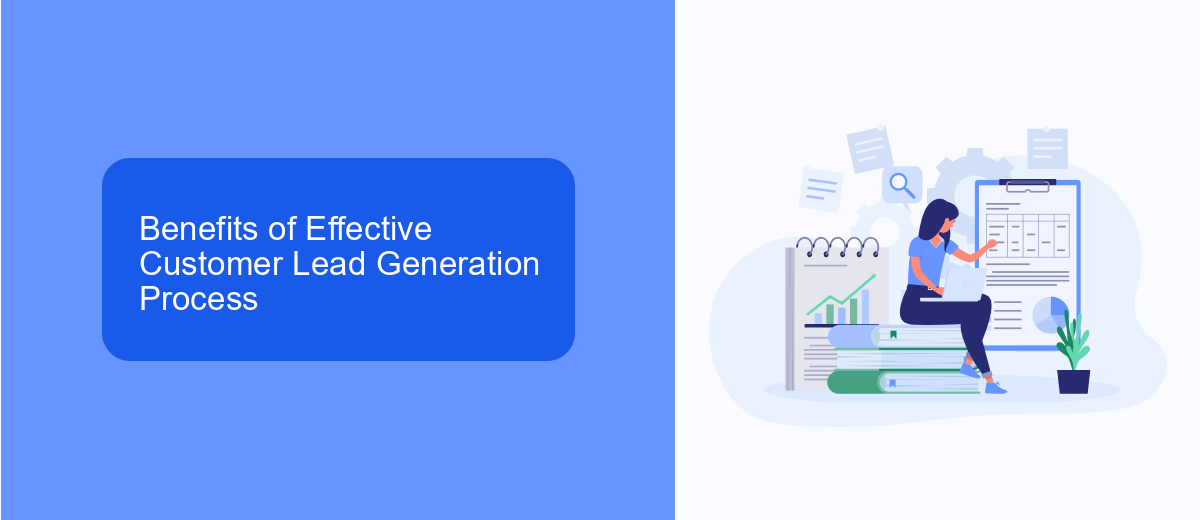 Benefits of Effective Customer Lead Generation Process